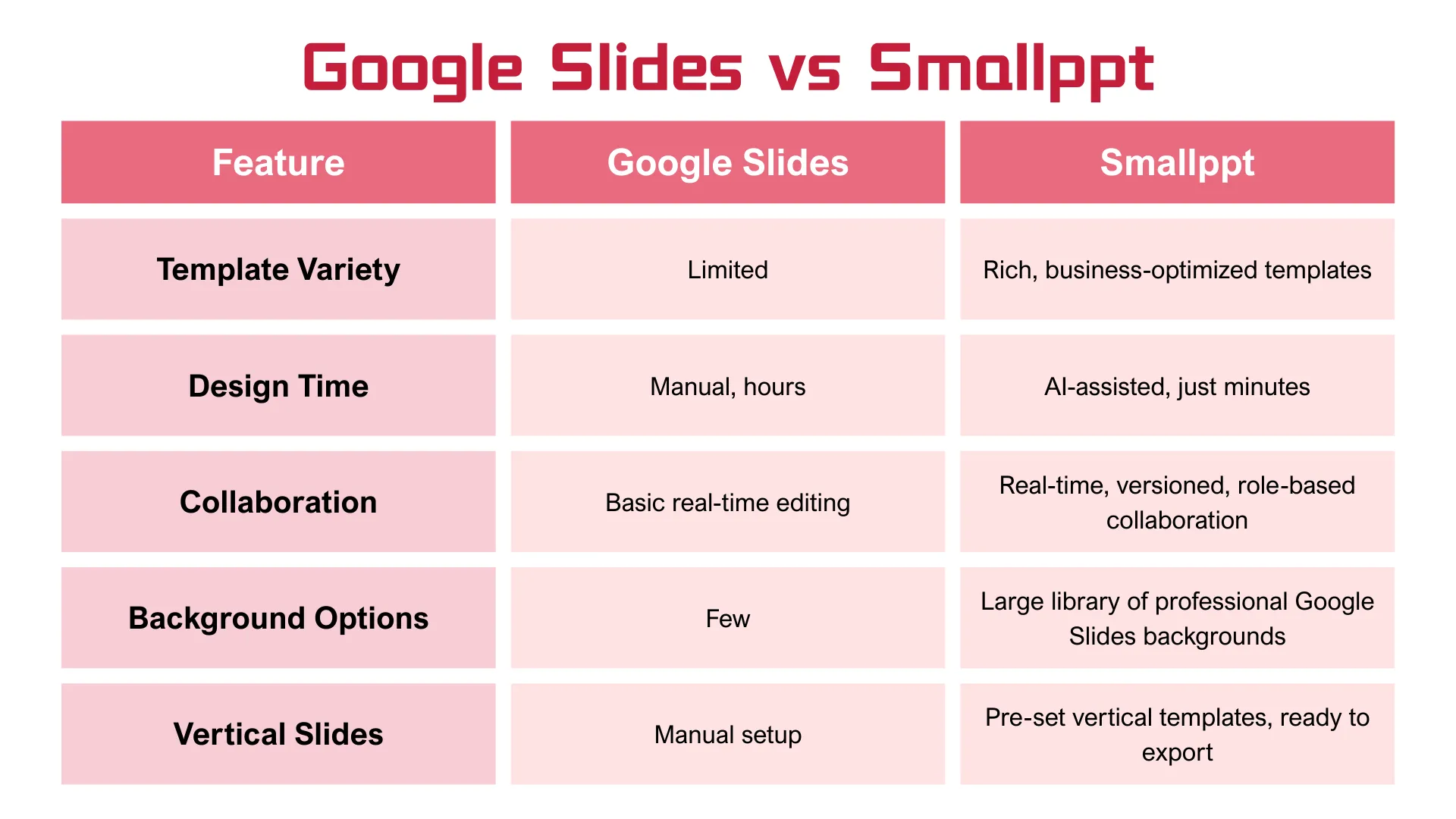 Google Slides vs Smallppt

| Feature | Google Slides | Smallppt |
|---|---|---|
| Template Variety | Limited | Rich, business-optimized templates |
| Design Time | Manual, hours | AI-assisted, just minutes |
| Collaboration | Basic real-time editing | Real-time, versioned, role-based collaboration |
| Background Options | Few | Large library of professional Google Slides backgrounds |
| Vertical Slides | Manual setup | Pre-set vertical templates, ready to export |